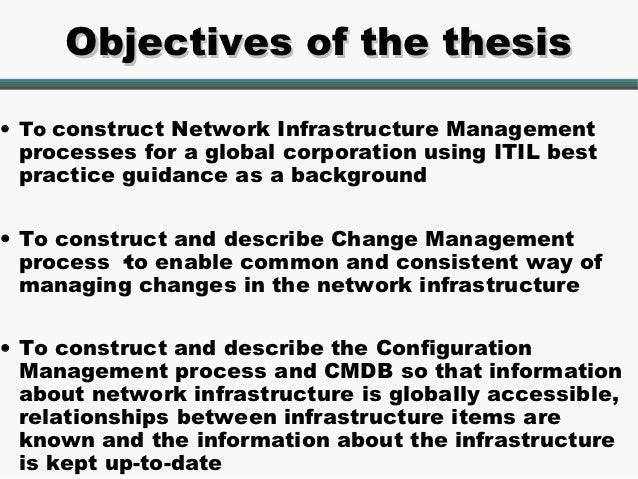 Objectives of the thesis

• To construct Network Infrastructure Management processes for a global corporation using ITIL best practice guidance as a background

• To construct and describe Change Management process to enable common and consistent way of managing changes in the network infrastructure

• To construct and describe the Configuration Management process and CMDB so that information about network infrastructure is globally accessible, relationships between infrastructure items are known and the information about the infrastructure is kept up-to-date